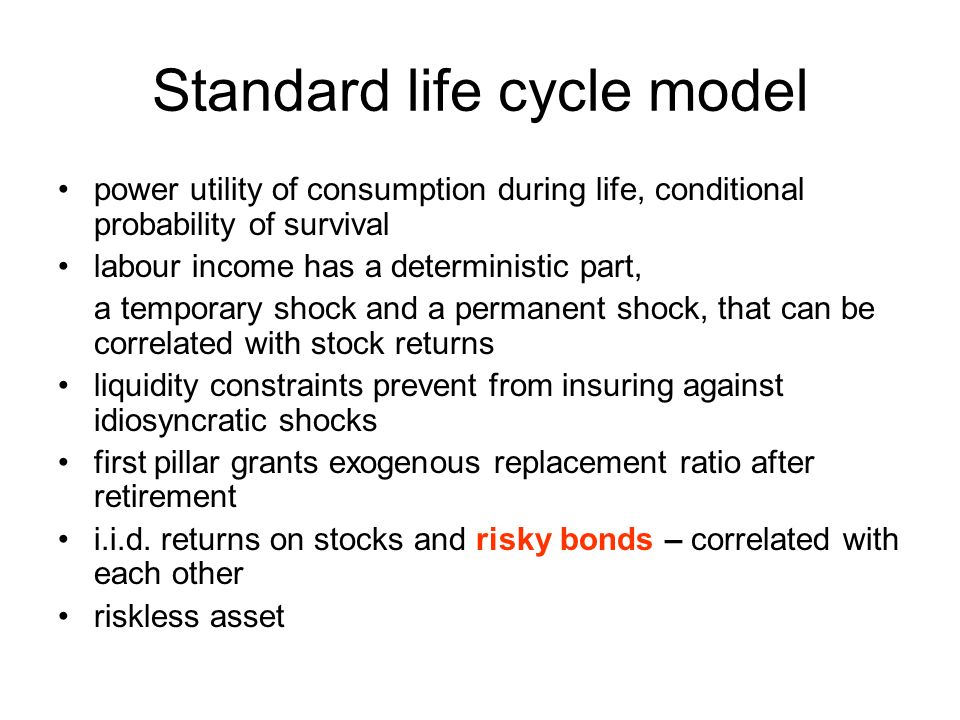 Standard life cycle model

• power utility of consumption during life, conditional probability of survival
• labour income has a deterministic part,
a temporary shock and a permanent shock, that can be correlated with stock returns
• liquidity constraints prevent from insuring against idiosyncratic shocks
• first pillar grants exogenous replacement ratio after retirement
• i.i.d. returns on stocks and risky bonds – correlated with each other
• riskless asset